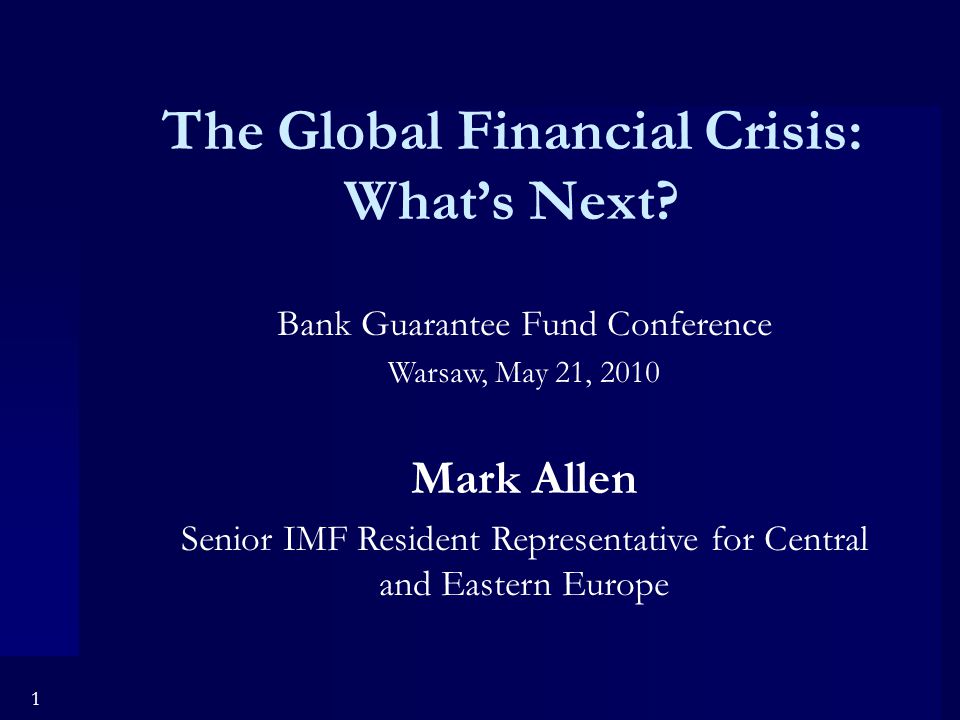 The Global Financial Crisis: What’s Next?

Bank Guarantee Fund Conference

Warsaw, May 21, 2010

Mark Allen

Senior IMF Resident Representative for Central and Eastern Europe

1